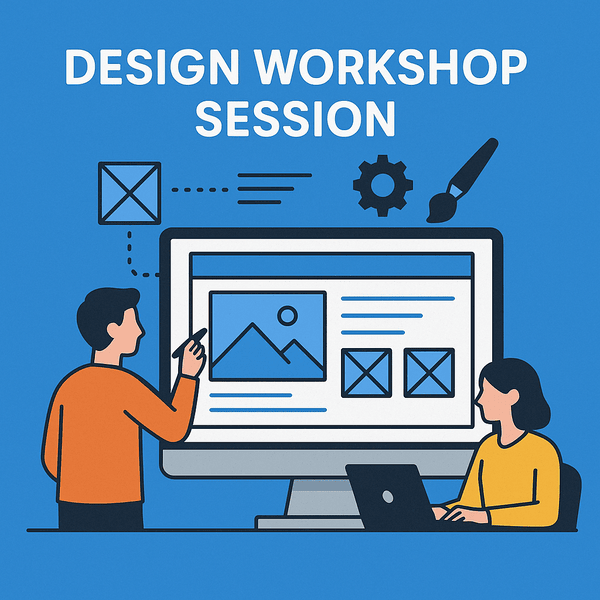 DESIGN WORKSHOP SESSION